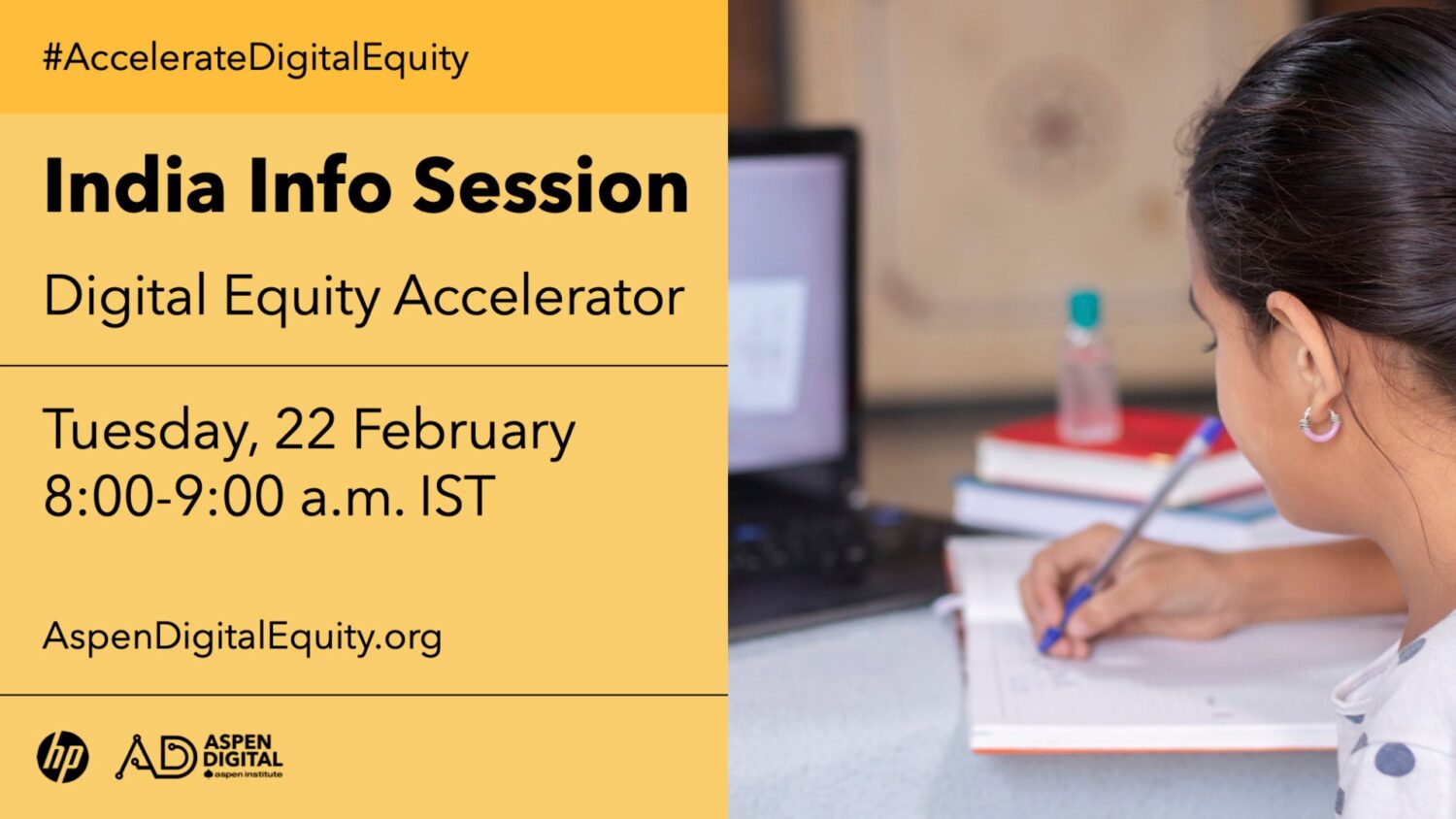 #AccelerateDigitalEquity

India Info Session

Digital Equity Accelerator

Tuesday, 22 February
8:00-9:00 a.m. IST

AspenDigitalEquity.org

hp AD ASPEN DIGITAL aspen institute